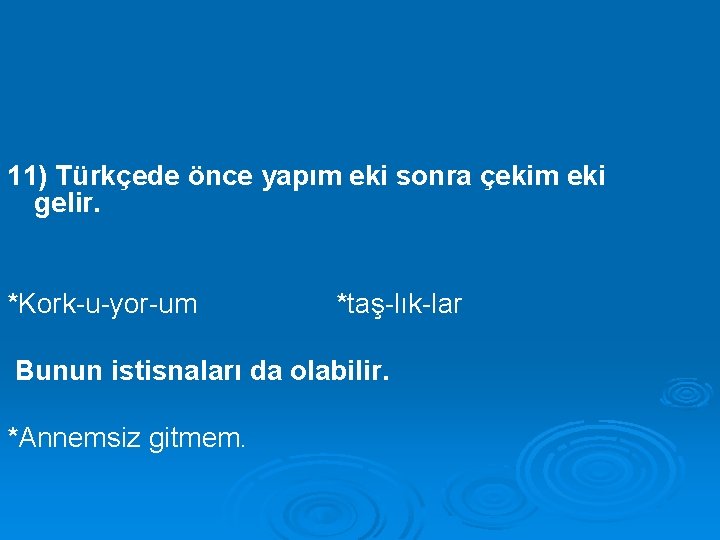 11) Türkçede önce yapım eki sonra çekim eki gelir.

*Kork-u-yor-um *taş-lık-lar

Bunun istisnaları da olabilir.

*Annemsiz gitmem.